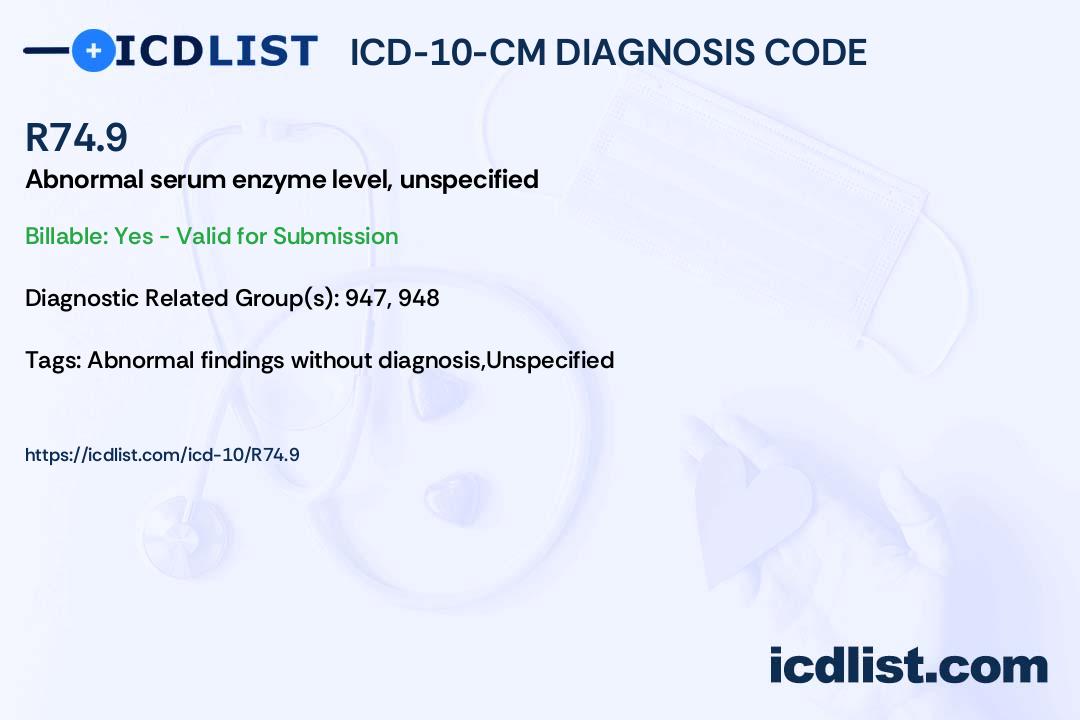 ICDLIST ICD-10-CM DIAGNOSIS CODE

R74.9

Abnormal serum enzyme level, unspecified

Billable: Yes - Valid for Submission

Diagnostic Related Group(s): 947, 948

Tags: Abnormal findings without diagnosis,Unspecified

https://icdlist.com/icd-10/R74.9

icdlist.com